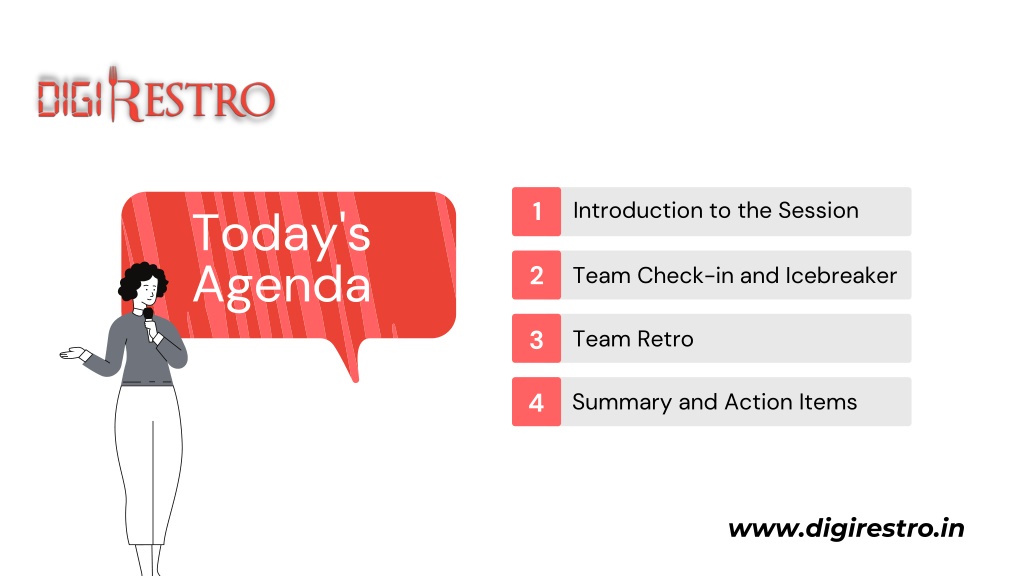 DIGIRESTRO

Today's Agenda

1 Introduction to the Session

2 Team Check-in and Icebreaker

3 Team Retro

4 Summary and Action Items

www.digirestro.in